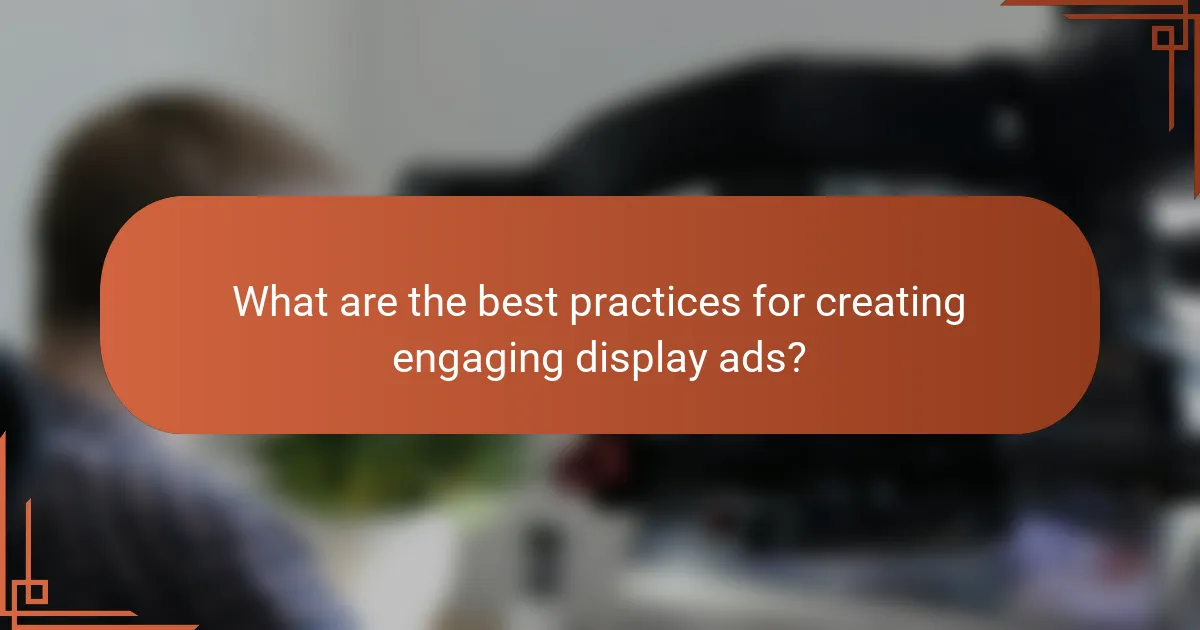 What are the best practices for creating engaging display ads?